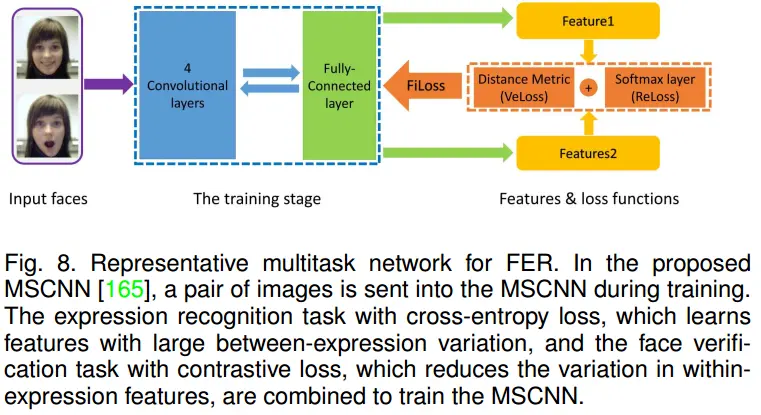 4 Convolutional layers

Fully-Connected layer

FiLoss

Feature1

Distance Metric (VeLoss)

+

Softmax layer (ReLoss)

Features2

Input faces

The training stage

Features & loss functions

Fig. 8. Representative multitask network for FER. In the proposed MSCNN [165], a pair of images is sent into the MSCNN during training. The expression recognition task with cross-entropy loss, which learns features with large between-expression variation, and the face verification task with contrastive loss, which reduces the variation in within-expression features, are combined to train the MSCNN.